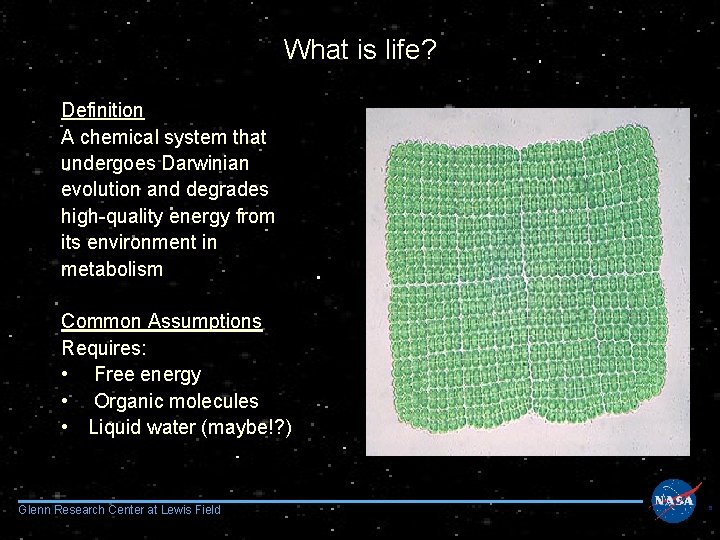 What is life?

Definition
A chemical system that undergoes Darwinian evolution and degrades high-quality energy from its environment in metabolism

Common Assumptions
Requires:
• Free energy
• Organic molecules
• Liquid water (maybe!?)

Glenn Research Center at Lewis Field

NASA